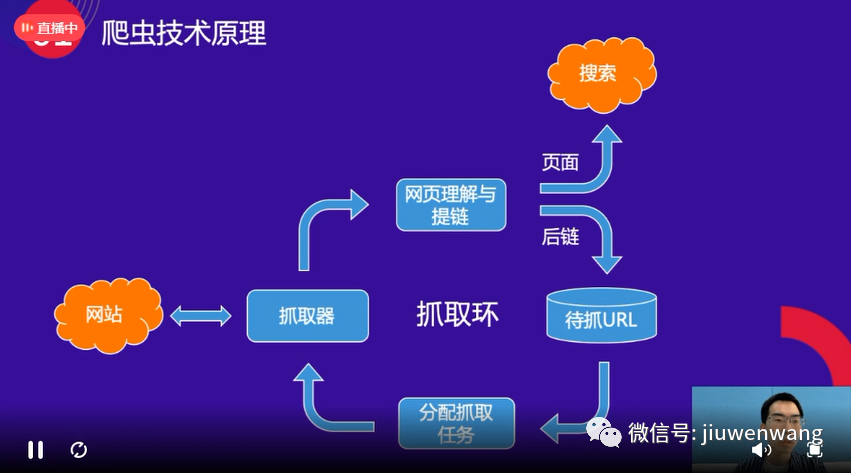 直播中

爬虫技术原理

搜索

页面

网页理解与提链

后链

网站

抓取器

抓取环

待抓URL

分配抓取任务

微信号: jiuwenwang